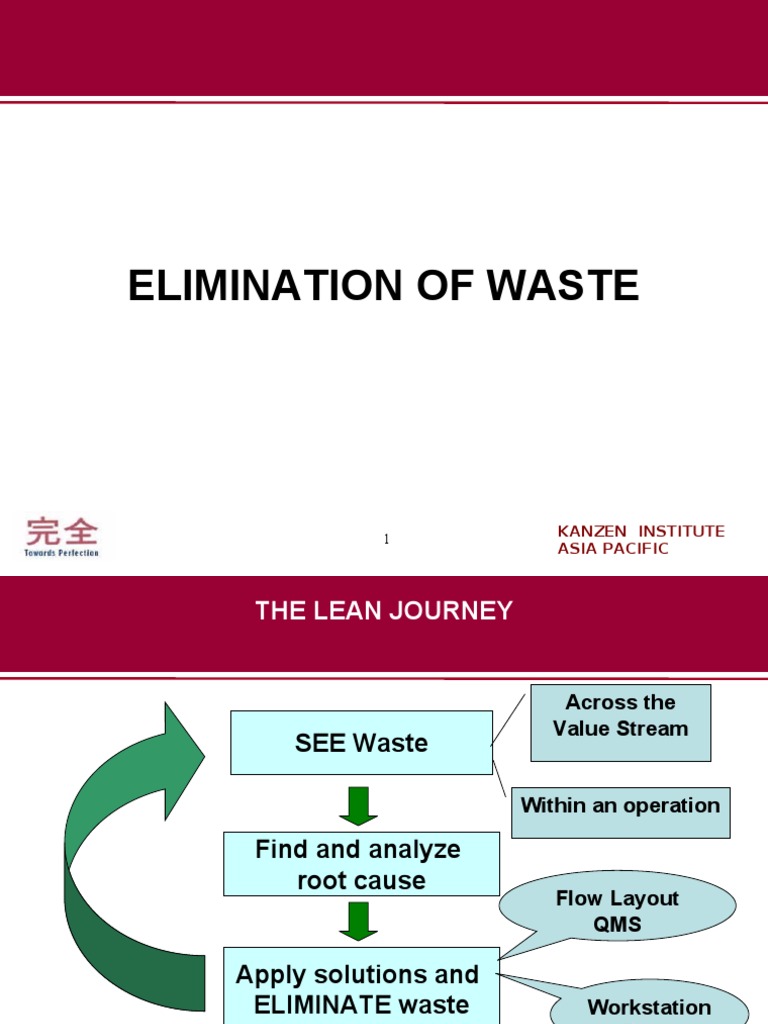 ELIMINATION OF WASTE

完全
Towards Perfection

1

KANZEN INSTITUTE
ASIA PACIFIC

THE LEAN JOURNEY

SEE Waste

Across the Value Stream

Within an operation

Find and analyze root cause

Flow Layout
QMS

Apply solutions and ELIMINATE waste

Workstation